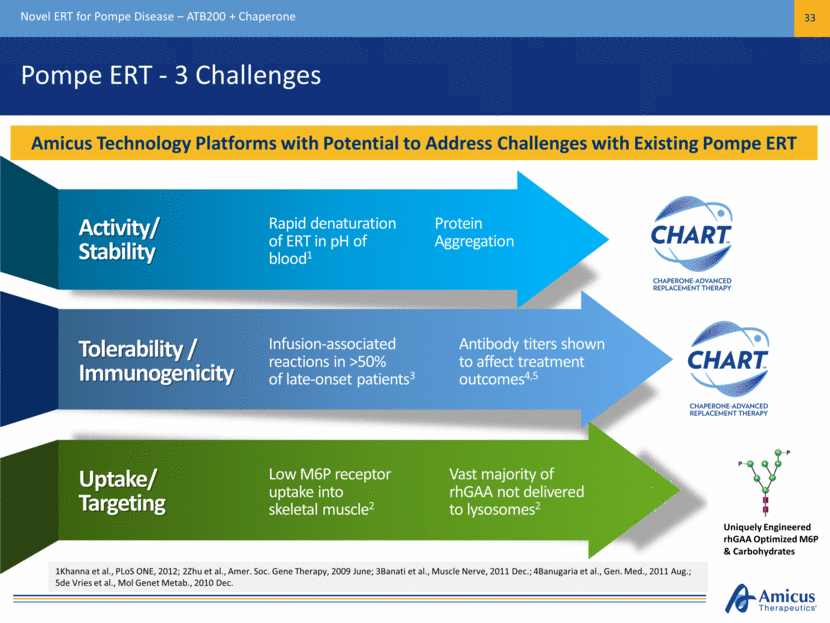 Novel ERT for Pompe Disease – ATB200 + Chaperone

33

Pompe ERT - 3 Challenges

Amicus Technology Platforms with Potential to Address Challenges with Existing Pompe ERT

Activity/ Stability

Rapid denaturation of ERT in pH of blood$^1$

Protein Aggregation

CHART™
CHAPERONE-ADVANCED REPLACEMENT THERAPY

Tolerability / Immunogenicity

Infusion-associated reactions in >50% of late-onset patients$^3$

Antibody titers shown to affect treatment outcomes$^{4,5}$

CHART™
CHAPERONE-ADVANCED REPLACEMENT THERAPY

Uptake/ Targeting

Low M6P receptor uptake into skeletal muscle$^2$

Vast majority of rhGAA not delivered to lysosomes$^2$

P
P

Uniquely Engineered rhGAA Optimized M6P & Carbohydrates

1Khanna et al., PLoS ONE, 2012; 2Zhu et al., Amer. Soc. Gene Therapy, 2009 June; 3Banati et al., Muscle Nerve, 2011 Dec.; 4Banugaria et al., Gen. Med., 2011 Aug.; 5de Vries et al., Mol Genet Metab., 2010 Dec.

Amicus Therapeutics®